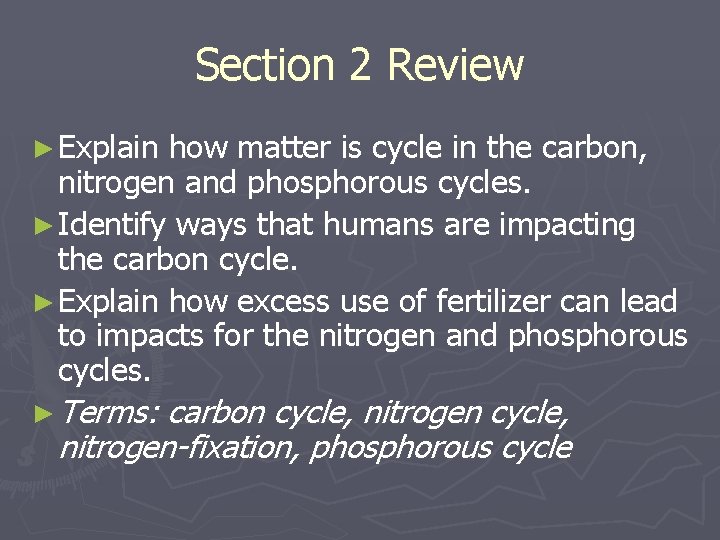 Section 2 Review

► Explain how matter is cycle in the carbon, nitrogen and phosphorous cycles.

► Identify ways that humans are impacting the carbon cycle.

► Explain how excess use of fertilizer can lead to impacts for the nitrogen and phosphorous cycles.

► Terms: carbon cycle, nitrogen cycle, nitrogen-fixation, phosphorous cycle